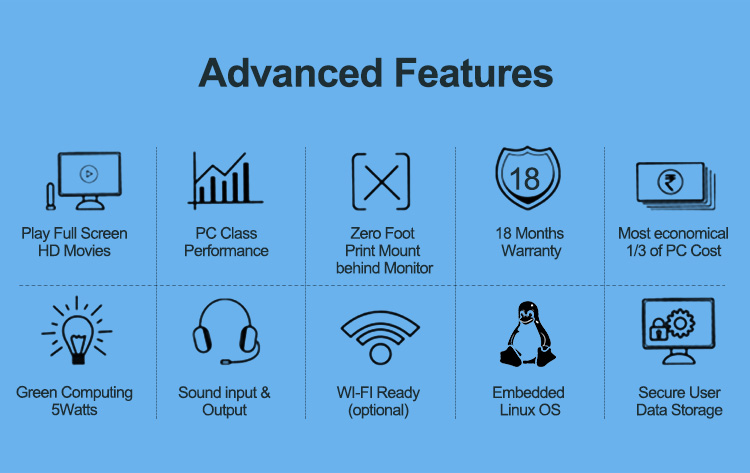 Advanced Features

Play Full Screen HD Movies

PC Class Performance

Zero Foot Print Mount behind Monitor

18

18 Months Warranty

₹

Most economical 1/3 of PC Cost

Green Computing 5Watts

Sound input & Output

WI-FI Ready (optional)

Embedded Linux OS

Secure User Data Storage